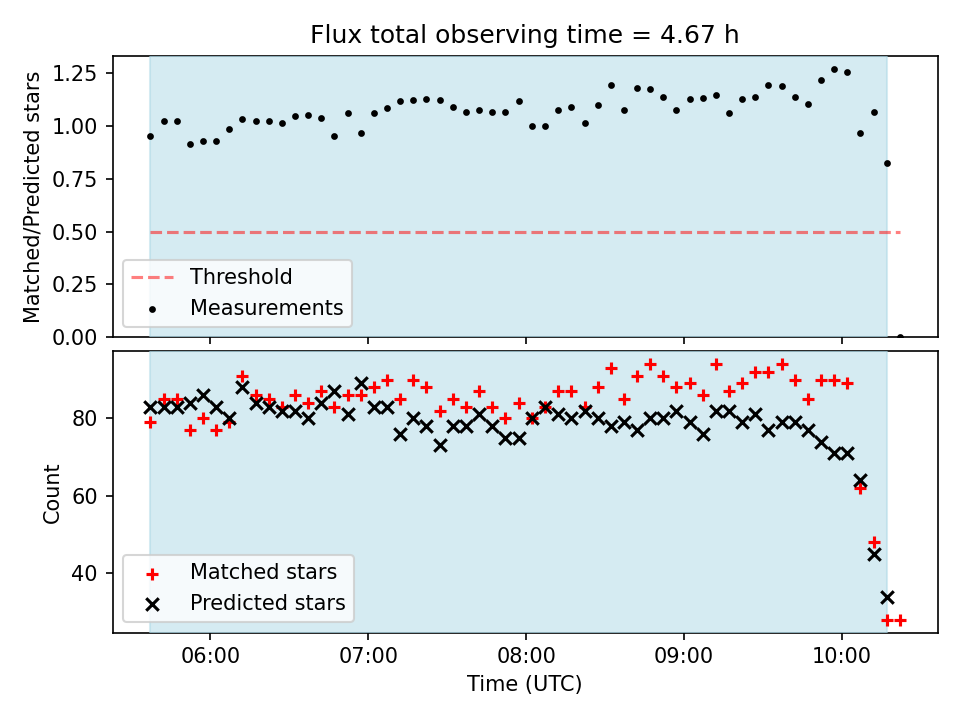 Flux total observing time = 4.67 h

Matched/Predicted stars

1.25
1.00
0.75
0.50
0.25
0.00

Threshold
Measurements

Count

80
60
40

Matched stars
Predicted stars

06:00
07:00
08:00
09:00
10:00

Time (UTC)